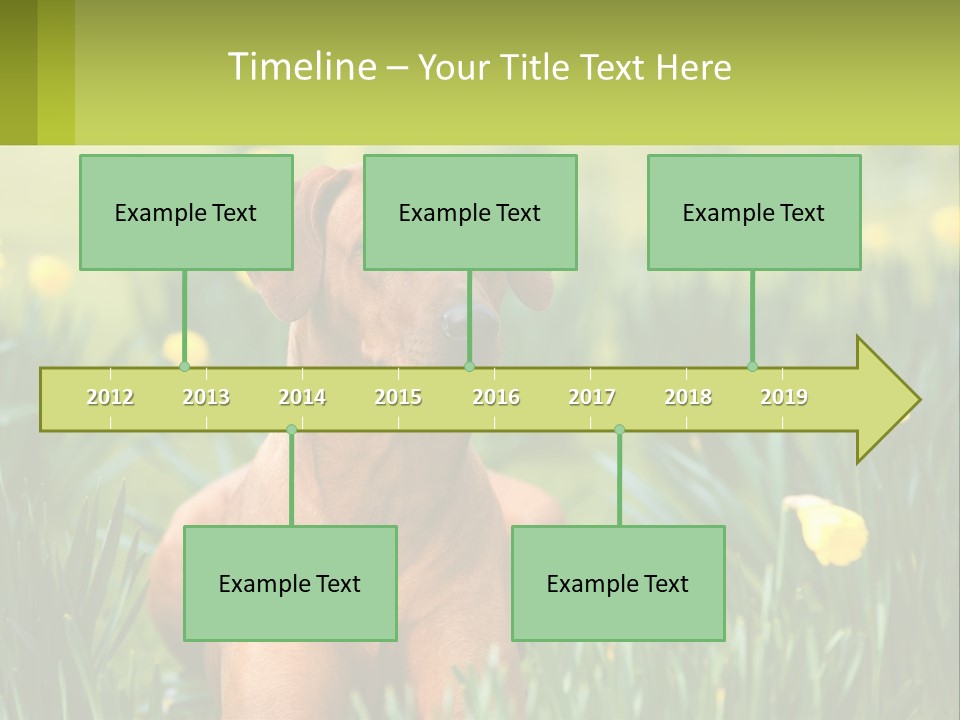 Timeline – Your Title Text Here

Example Text

Example Text

Example Text

2012 2013 2014 2015 2016 2017 2018 2019

Example Text

Example Text